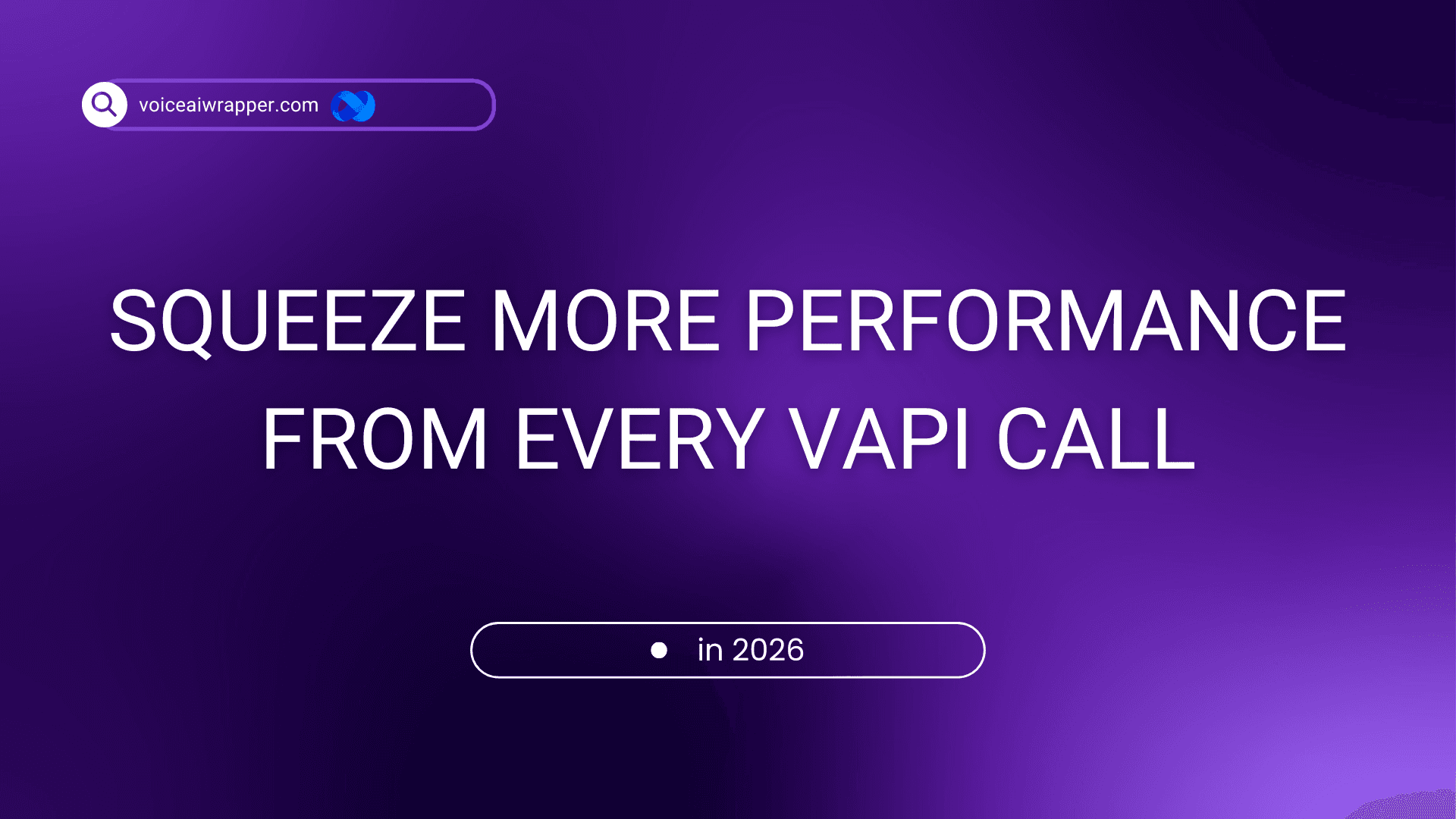 voiceaiwrapper.com

SQUEEZE MORE PERFORMANCE FROM EVERY VAPI CALL

in 2026